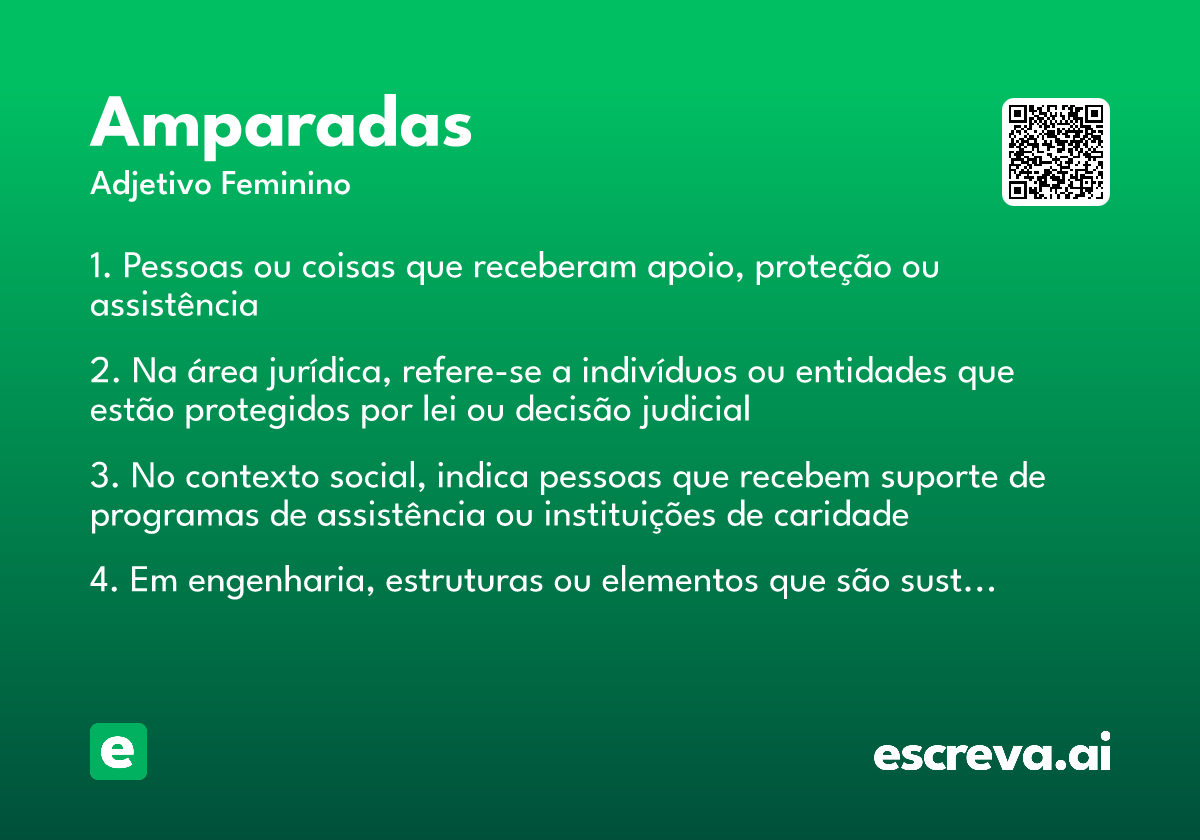 Amparadas
Adjetivo Feminino

1. Pessoas ou coisas que receberam apoio, proteção ou assistência

2. Na área jurídica, refere-se a indivíduos ou entidades que estão protegidos por lei ou decisão judicial

3. No contexto social, indica pessoas que recebem suporte de programas de assistência ou instituições de caridade

4. Em engenharia, estruturas ou elementos que são sust…

e

escreva.ai